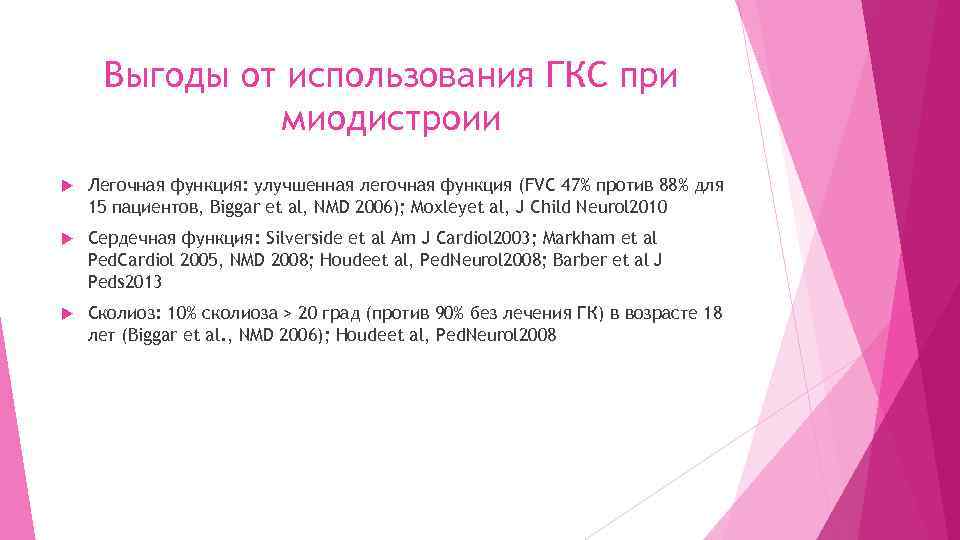 Выгоды от использования ГКС при миодистроии

Легочная функция: улучшенная легочная функция (FVC 47% против 88% для 15 пациентов, Biggar et al, NMD 2006); Moxleyet al, J Child Neurol2010

Сердечная функция: Silverside et al Am J Cardiol2003; Markham et al PedCardiol 2005, NMD 2008; Houdeet al, PedNeurol2008; Barber et al J Peds2013

Сколиоз: 10% сколиоза > 20 град (против 90% без лечения ГК) в возрасте 18 лет (Biggar et al., NMD 2006); Houdeet al, PedNeurol2008